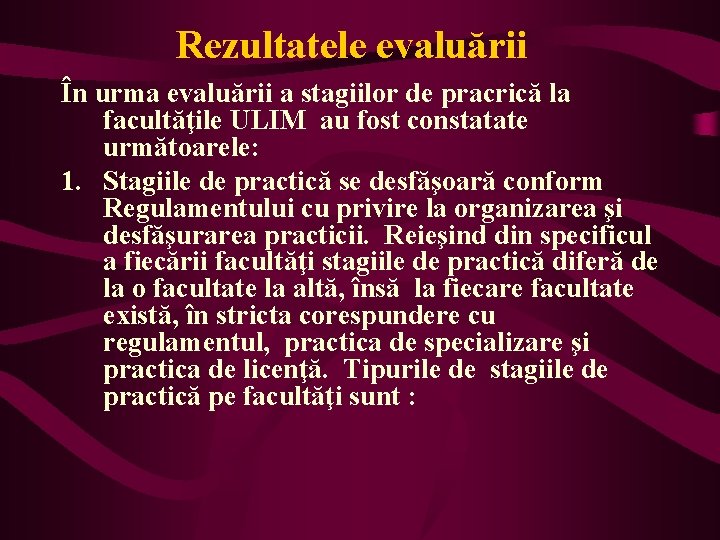 Rezultatele evaluării

În urma evaluării a stagiilor de pracrică la facultăţile ULIM au fost constatate următoarele:

1. Stagiile de practică se desfăşoară conform Regulamentului cu privire la organizarea şi desfăşurarea practicii. Reieşind din specificul a fiecării facultăţi stagiile de practică diferă de la o facultate la altă, însă la fiecare facultate există, în stricta corespundere cu regulamentul, practica de specializare şi practica de licenţă. Tipurile de stagiile de practică pe facultăţi sunt :